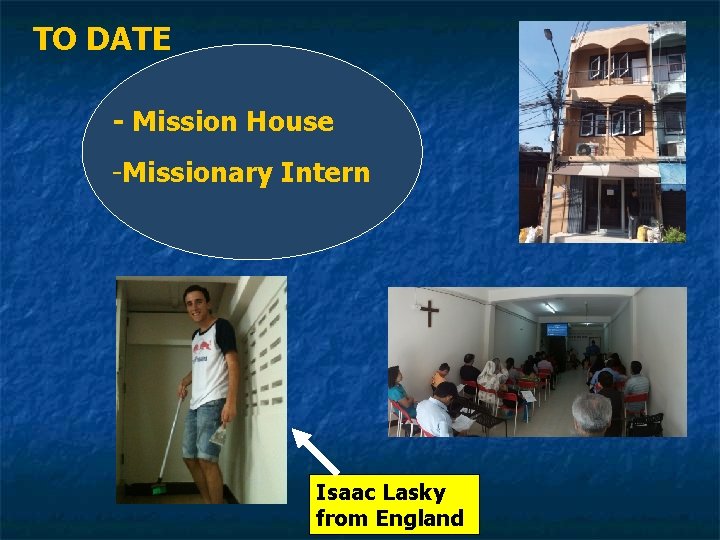 TO DATE

- Mission House

-Missionary Intern

Isaac Lasky from England